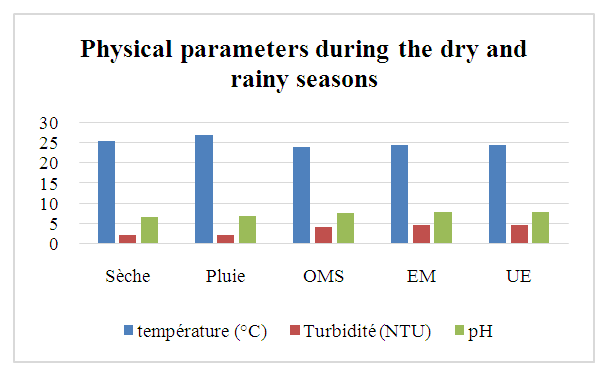 Physical parameters during the dry and rainy seasons

30
25
20
15
10
5
0

Sèche
Pluie
OMS
EM
UE

température (°C)
Turbidité (NTU)
pH